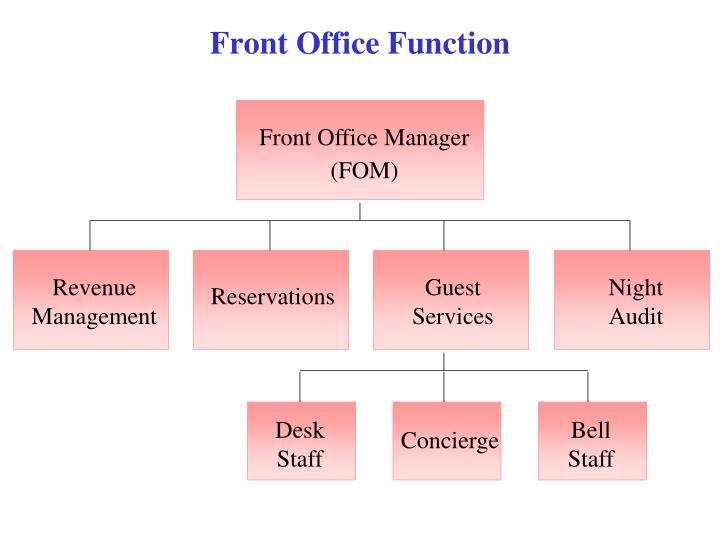 Front Office Function

Front Office Manager (FOM)

Revenue Management

Reservations

Guest Services

Night Audit

Desk Staff

Concierge

Bell Staff